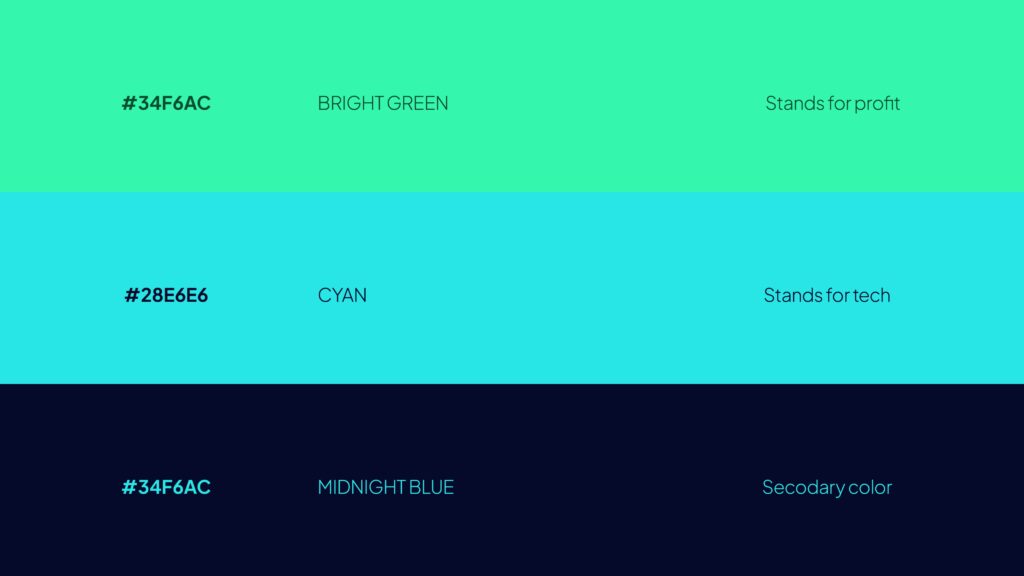 #34F6AC BRIGHT GREEN Stands for profit

#28E6E6 CYAN Stands for tech

#34F6AC MIDNIGHT BLUE Secodary color